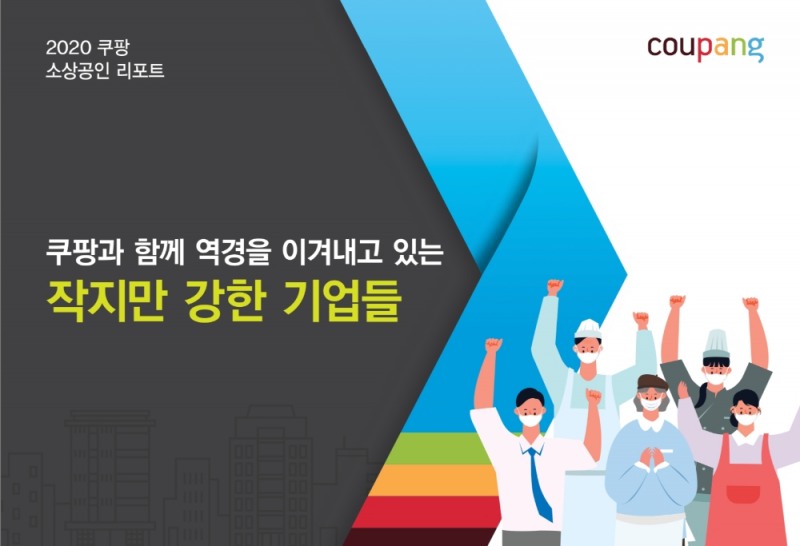 2020 쿠팡
소상공인 리포트

coupang

쿠팡과 함께 역경을 이겨내고 있는
작지만 강한 기업들